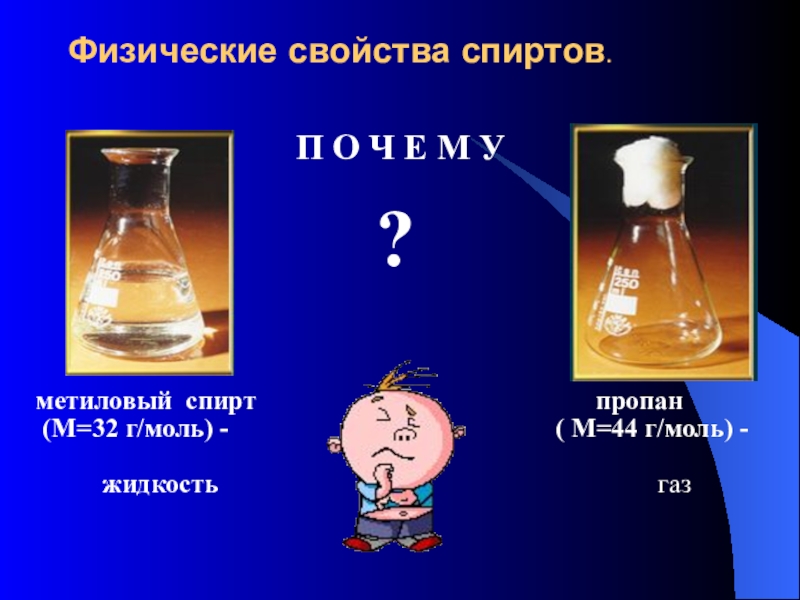 Физические свойства спиртов.

П О Ч Е М У

?

250

250

метиловый спирт (М=32 г/моль) -

жидкость

пропан ( М=44 г/моль) -

газ